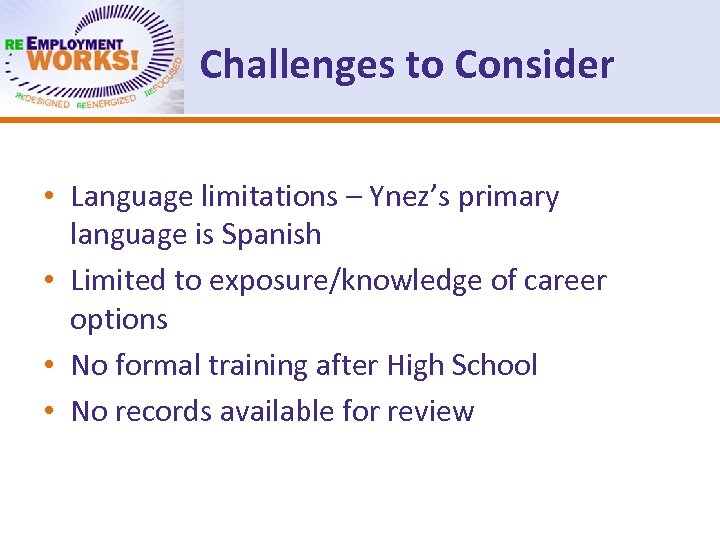 REEMPLOYMENT WORKS!
REDESIGNED REENERGIZED REFOCUSED

Challenges to Consider

• Language limitations – Ynez's primary language is Spanish
• Limited to exposure/knowledge of career options
• No formal training after High School
• No records available for review